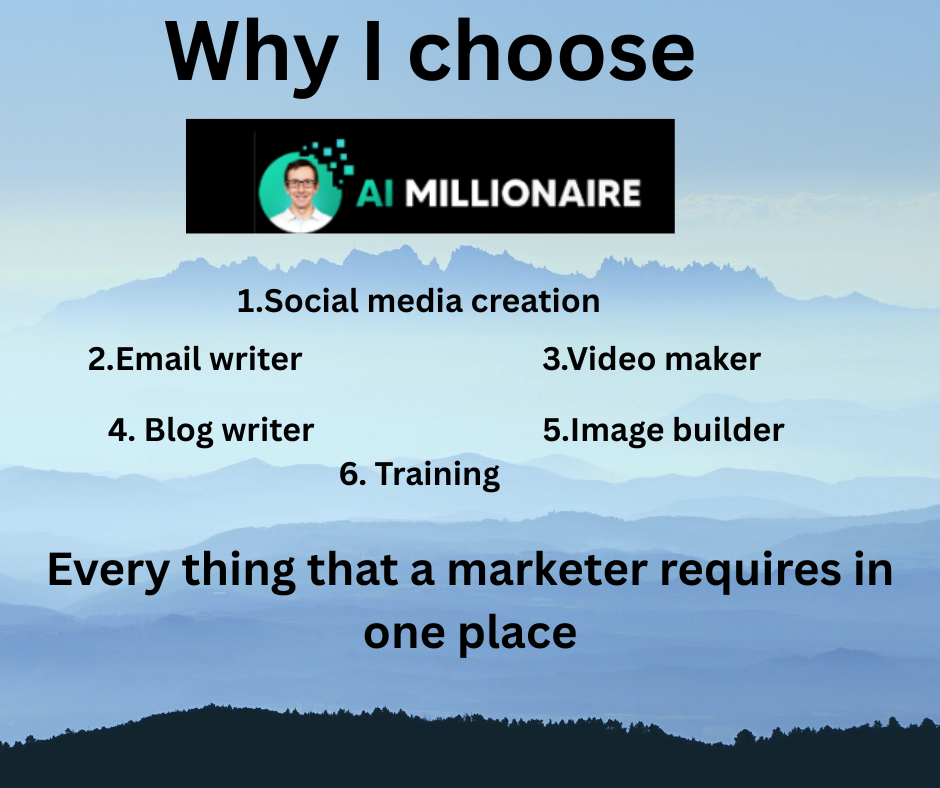 Why I choose

AI MILLIONAIRE

1.Social media creation

2.Email writer

3.Video maker

4. Blog writer

5.Image builder

6. Training

Every thing that a marketer requires in one place